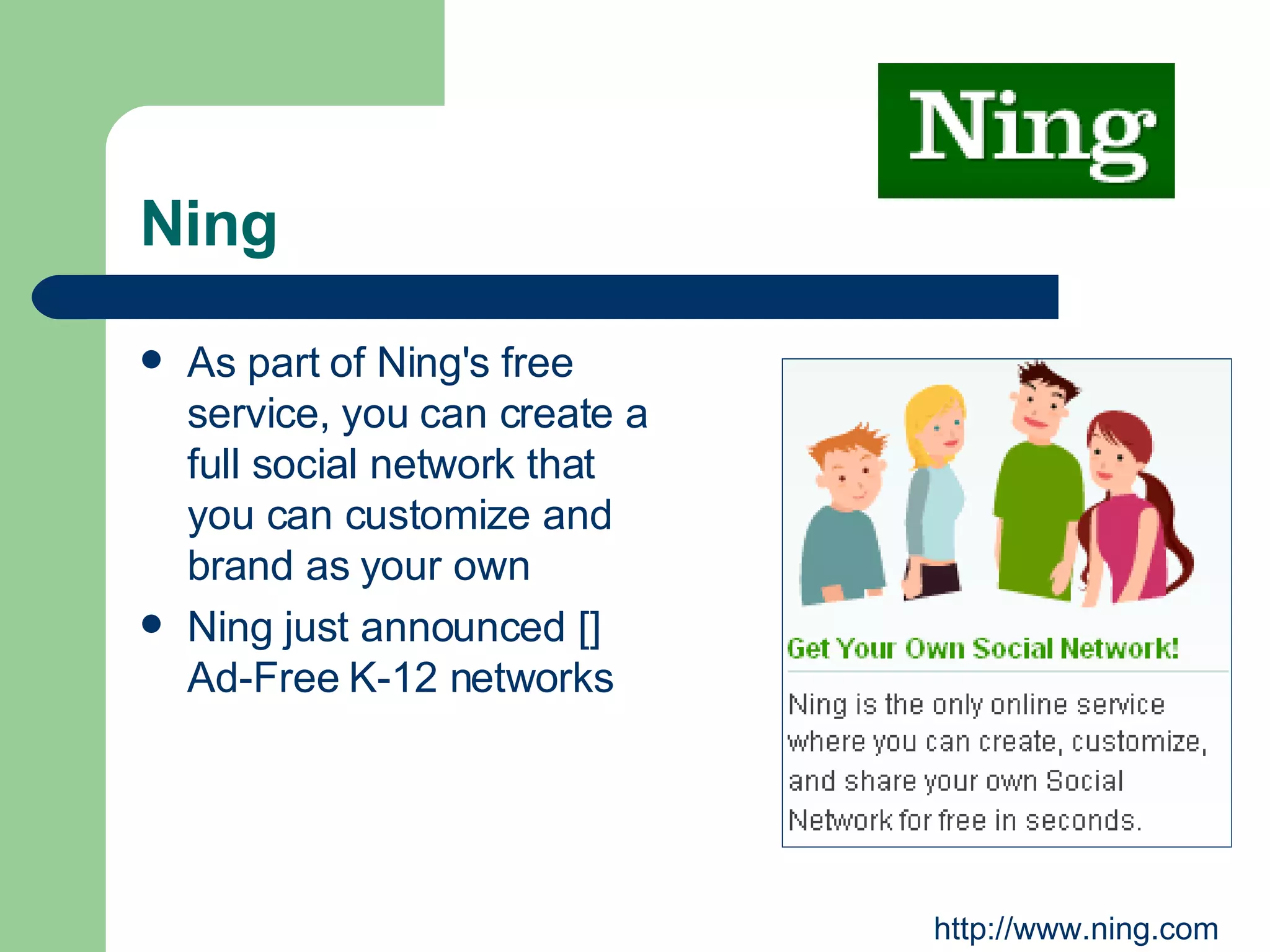 Ning

Ning

- As part of Ning's free service, you can create a full social network that you can customize and brand as your own
- Ning just announced [] Ad-Free K-12 networks

Get Your Own Social Network!

Ning is the only online service where you can create, customize, and share your own Social Network for free in seconds.

http://www.ning.com